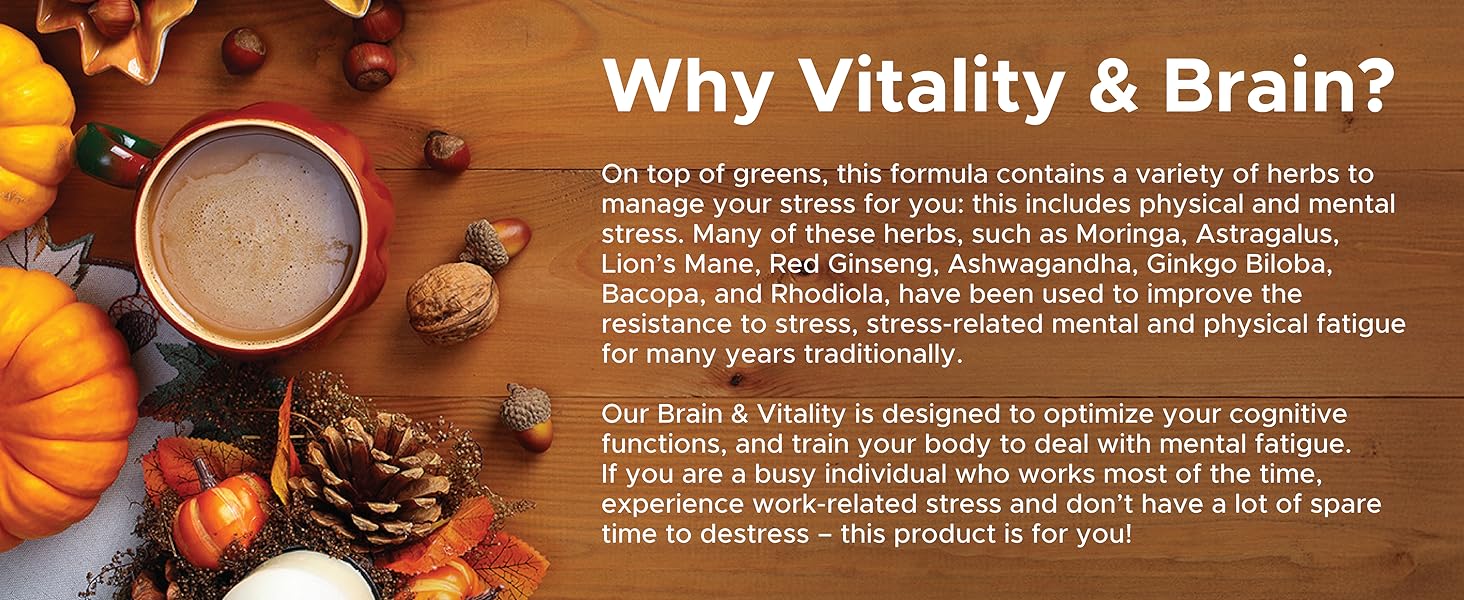 Why Vitality & Brain?

On top of greens, this formula contains a variety of herbs to manage your stress for you: this includes physical and mental stress. Many of these herbs, such as Moringa, Astragalus, Lion's Mane, Red Ginseng, Ashwagandha, Ginkgo Biloba, Bacopa, and Rhodiola, have been used to improve the resistance to stress, stress-related mental and physical fatigue for many years traditionally.

Our Brain & Vitality is designed to optimize your cognitive functions, and train your body to deal with mental fatigue. If you are a busy individual who works most of the time, experience work-related stress and don't have a lot of spare time to destress – this product is for you!